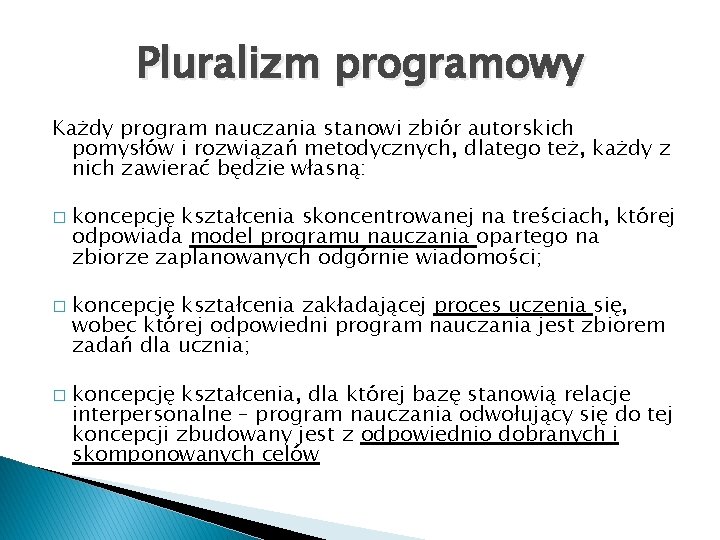 Pluralizm programowy

Każdy program nauczania stanowi zbiór autorskich pomysłów i rozwiązań metodycznych, dlatego też, każdy z nich zawierać będzie własną:

□ koncepcję kształcenia skoncentrowanej na treściach, której odpowiada model programu nauczania opartego na zbiorze zaplanowanych odgórnie wiadomości;

□ koncepcję kształcenia zakładającej proces uczenia się, wobec której odpowiedni program nauczania jest zbiorem zadań dla ucznia;

□ koncepcję kształcenia, dla której bazę stanowią relacje interpersonalne – program nauczania odwołujący się do tej koncepcji zbudowany jest z odpowiednio dobranych i skomponowanych celów